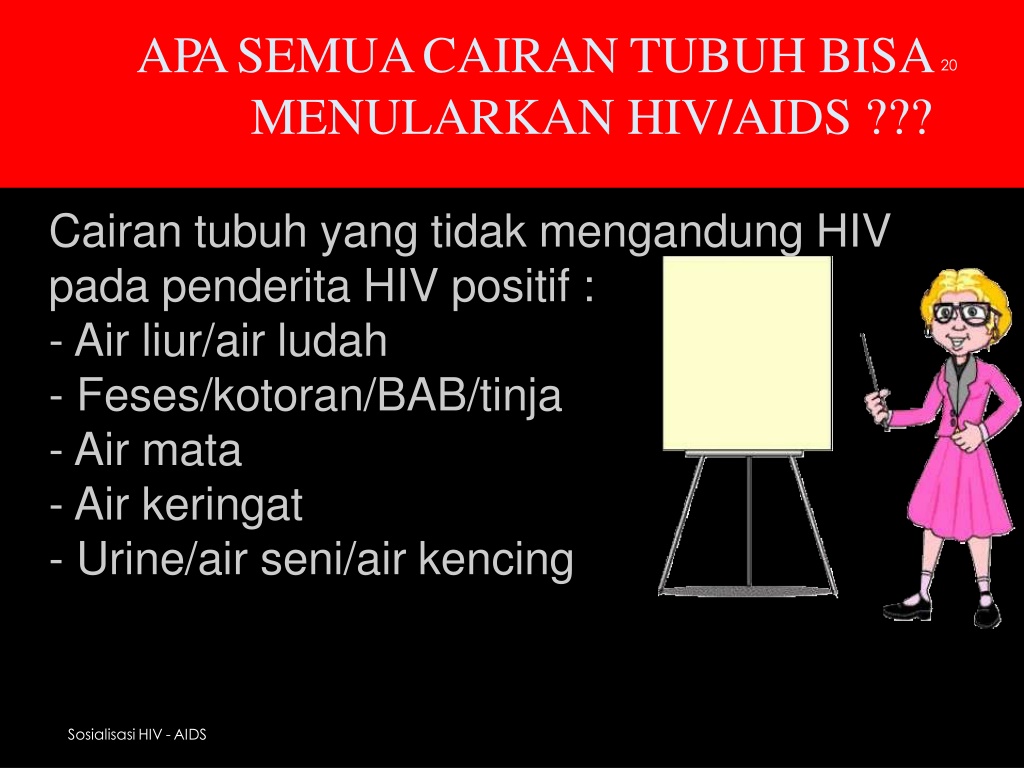 APA SEMUA CAIRAN TUBUH BISA MENULARKAN HIV/AIDS ???

20

Cairan tubuh yang tidak mengandung HIV pada penderita HIV positif :
- Air liur/air ludah
- Feses/kotoran/BAB/tinja
- Air mata
- Air keringat
- Urine/air seni/air kencing

Sosialisasi HIV - AIDS